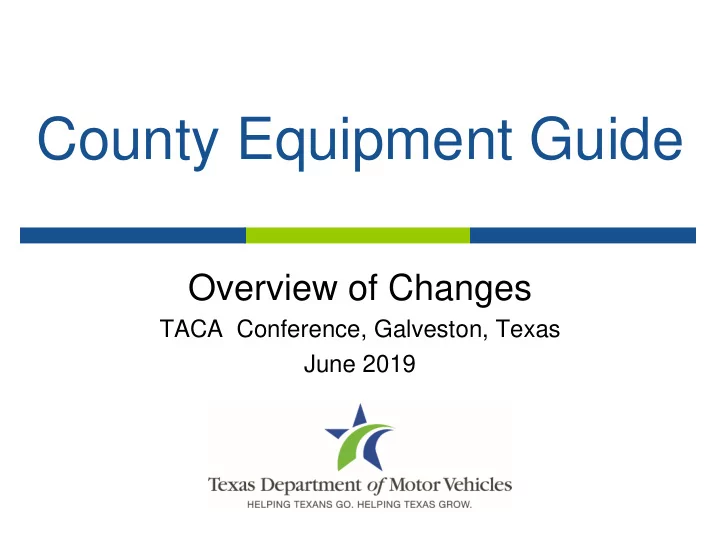 County Equipment Guide

Overview of Changes
TACA Conference, Galveston, Texas
June 2019

Texas Department of Motor Vehicles
HELPING TEXANS GO. HELPING TEXAS GROW.